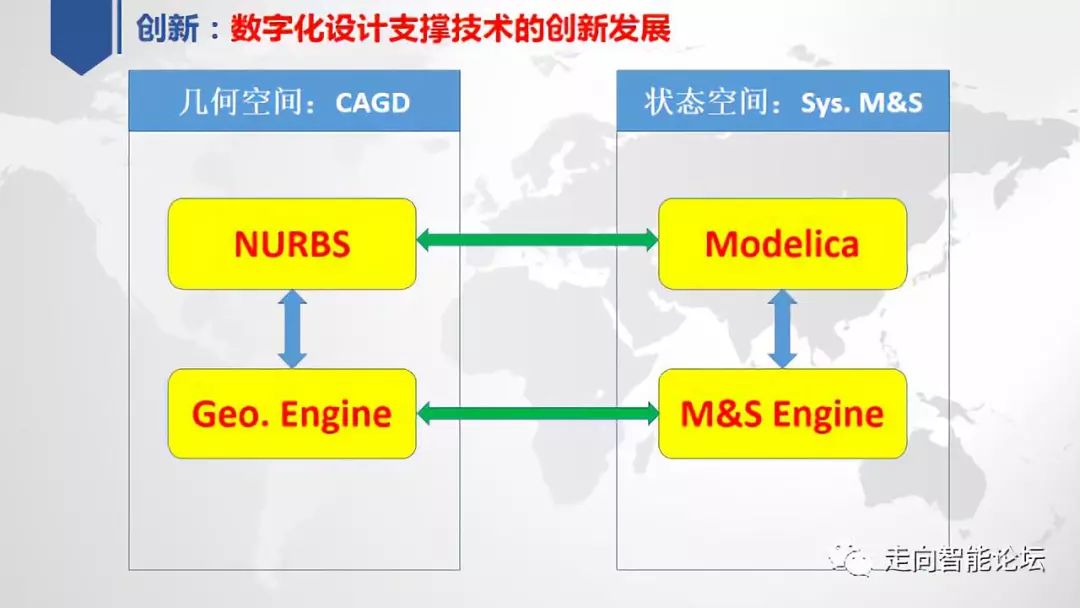 创新：数字化设计支撑技术的创新发展

几何空间：CAGD

NURBS

Geo. Engine

状态空间：Sys. M&S

Modelica

M&S Engine

走向智能论坛